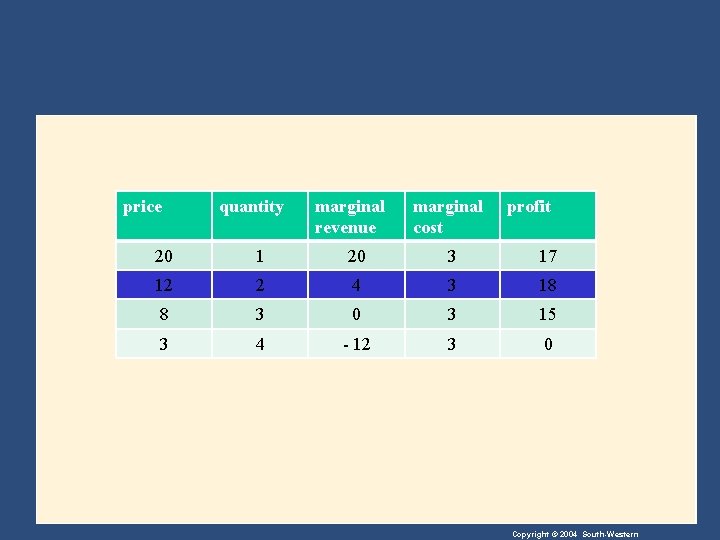 | price | quantity | marginal revenue | marginal cost | profit |
|---|---|---|---|---|
| 20 | 1 | 20 | 3 | 17 |
| 12 | 2 | 4 | 3 | 18 |
| 8 | 3 | 0 | 3 | 15 |
| 3 | 4 | - 12 | 3 | 0 |

Copyright © 2004 South-Western